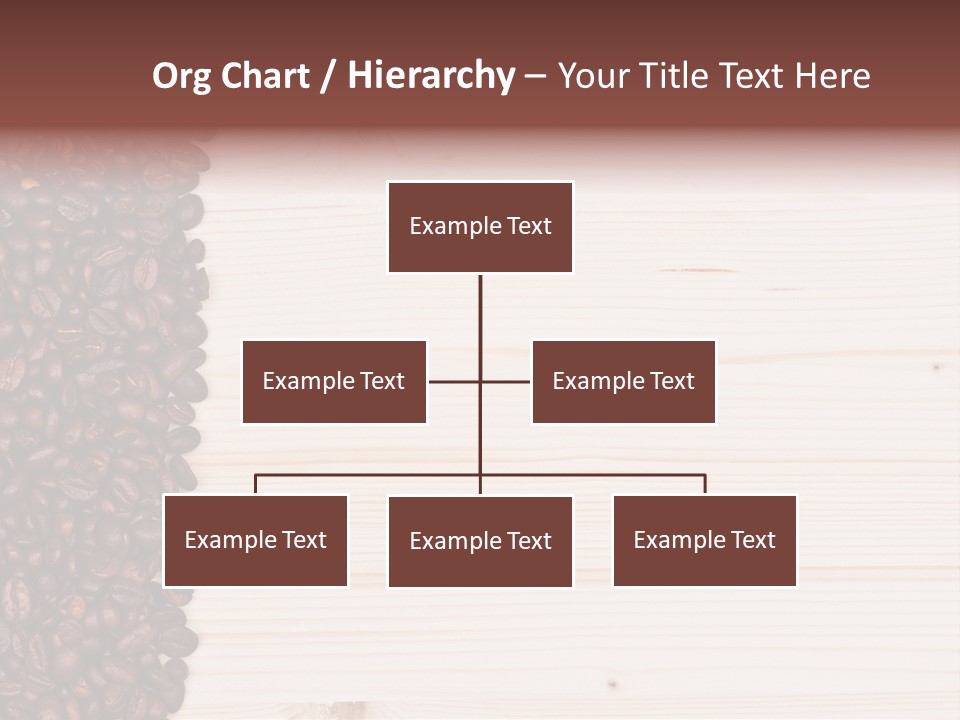 Org Chart / Hierarchy – Your Title Text Here

Example Text

Example Text

Example Text

Example Text

Example Text

Example Text